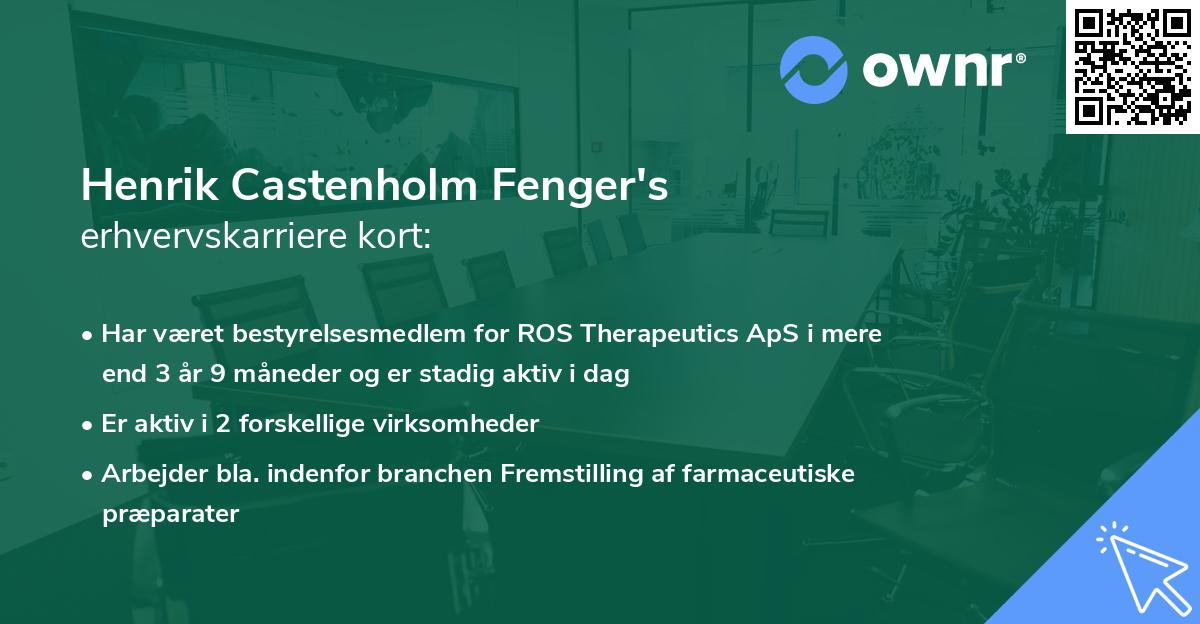 ownr®

Henrik Castenholm Fenger's
erhvervskarriere kort:

• Har været bestyrelsesmedlem for ROS Therapeutics ApS i mere end 3 år 9 måneder og er stadig aktiv i dag

• Er aktiv i 2 forskellige virksomheder

• Arbejder bla. indenfor branchen Fremstilling af farmaceutiske præparater